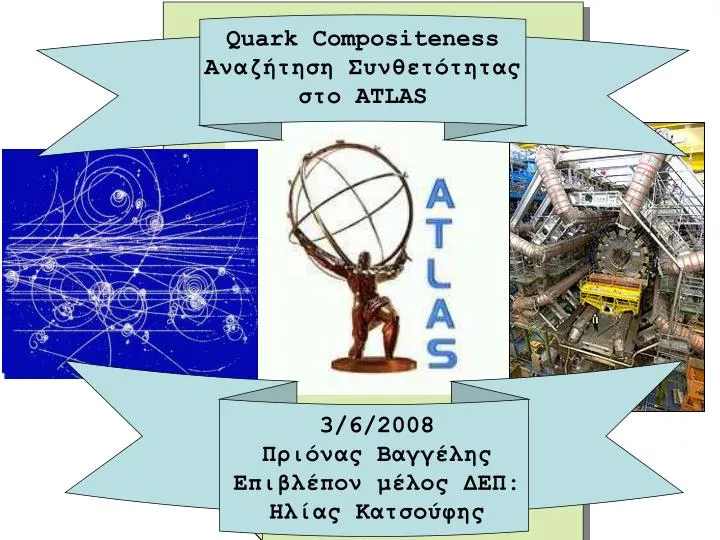 Quark Compositeness
Αναζήτηση Συνθετότητας
στο ATLAS

ATLAS

3/6/2008
Πριόνας Βαγγέλης
Επιβλέπον μέλος ΔΕΠ:
Ηλίας Κατσούφης